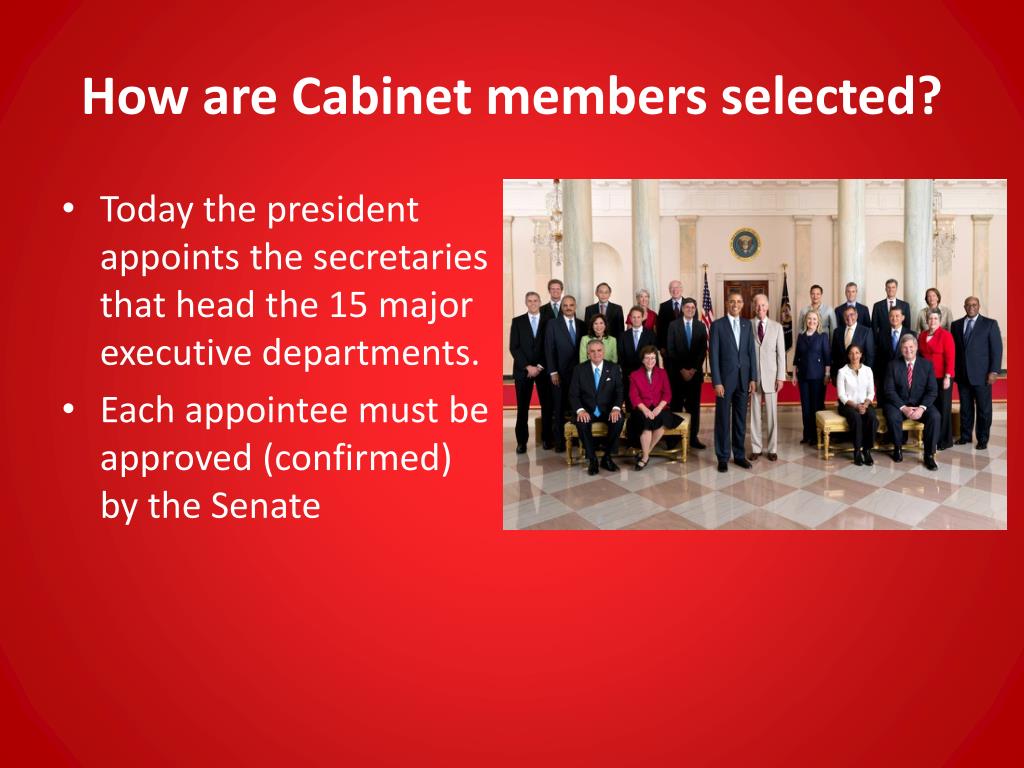 How are Cabinet members selected?

• Today the president appoints the secretaries that head the 15 major executive departments.

• Each appointee must be approved (confirmed) by the Senate